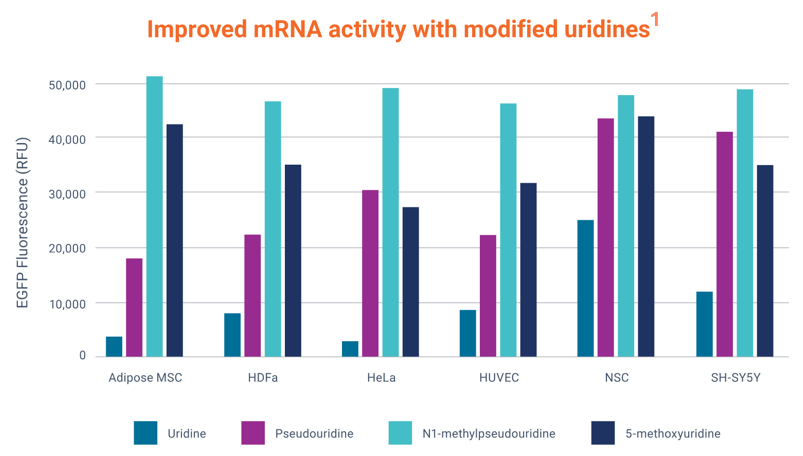 Improved mRNA activity with modified uridines$^1$

EGFP Fluorescence (RFU)

50,000
40,000
30,000
20,000
10,000
0

Adipose MSC
HDFa
HeLa
HUVEC
NSC
SH-SY5Y

Uridine
Pseudouridine
N1-methylpseudouridine
5-methoxyuridine